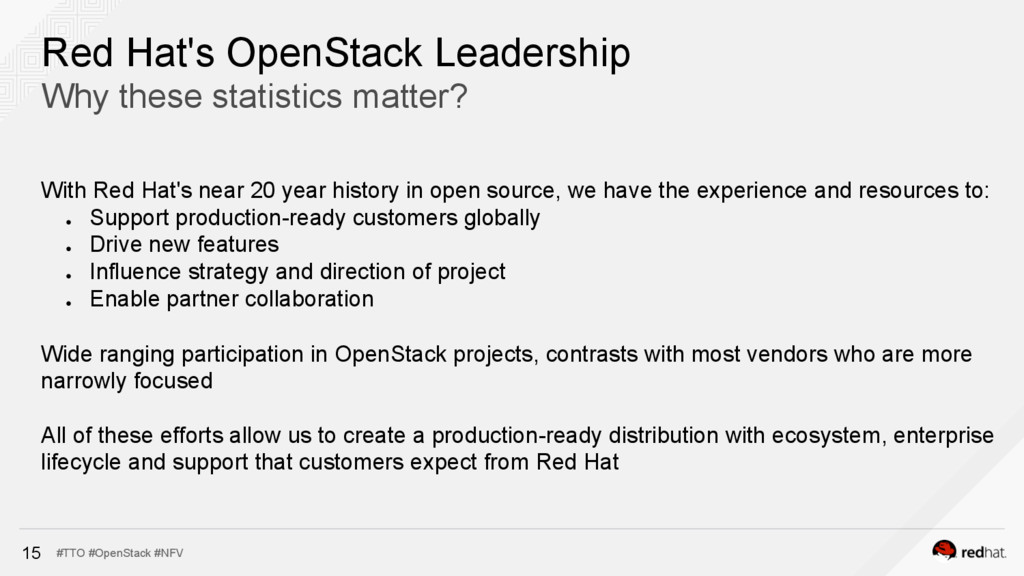 Red Hat's OpenStack Leadership
Why these statistics matter?

With Red Hat's near 20 year history in open source, we have the experience and resources to:
● Support production-ready customers globally
● Drive new features
● Influence strategy and direction of project
● Enable partner collaboration

Wide ranging participation in OpenStack projects, contrasts with most vendors who are more narrowly focused

All of these efforts allow us to create a production-ready distribution with ecosystem, enterprise lifecycle and support that customers expect from Red Hat

15 #TTO #OpenStack #NFV

redhat.